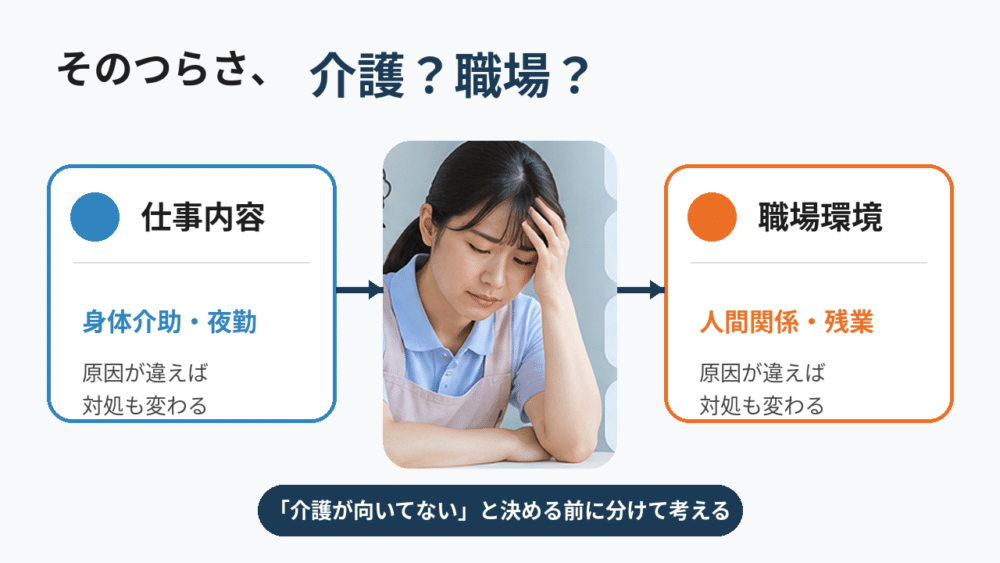 そのつらさ、 介護？職場？

仕事内容

身体介助・夜勤

原因が違えば
対処も変わる

職場環境

人間関係・残業

原因が違えば
対処も変わる

「介護が向いてない」と決める前に分けて考える